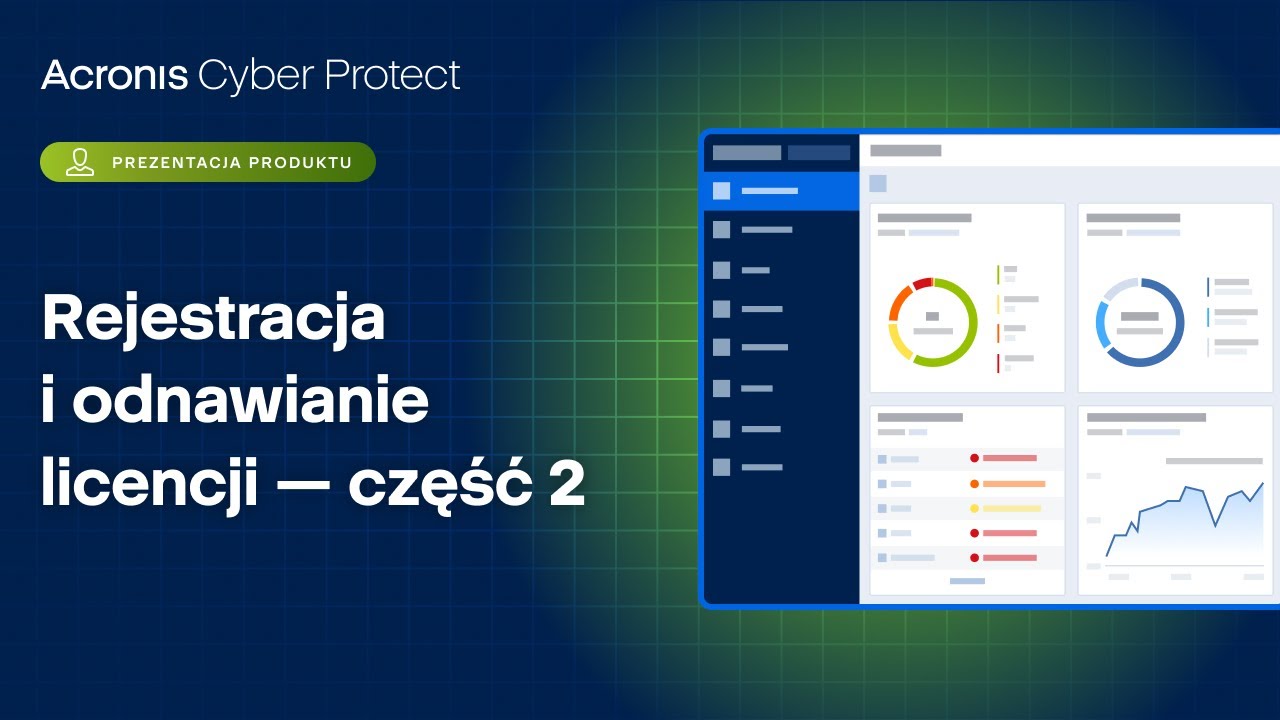 Acronis Cyber Protect

PREZENTACJA PRODUKTU

Rejestracja i odnawianie licencji — część 2